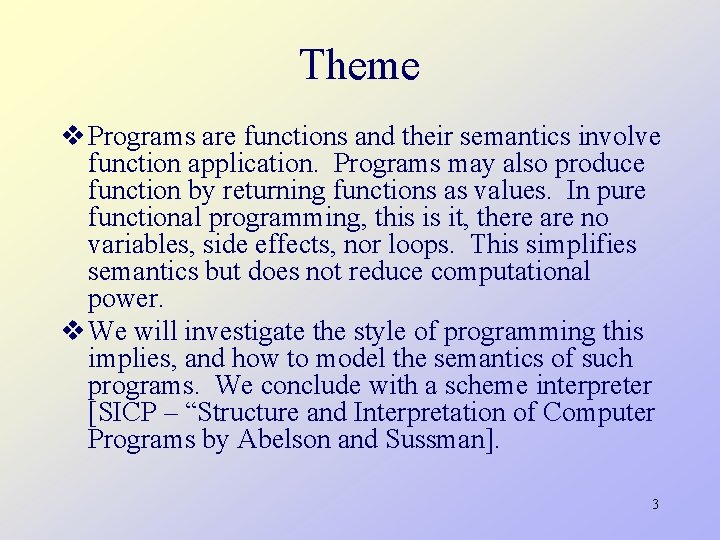 Theme

❖ Programs are functions and their semantics involve function application. Programs may also produce function by returning functions as values. In pure functional programming, this is it, there are no variables, side effects, nor loops. This simplifies semantics but does not reduce computational power.

❖ We will investigate the style of programming this implies, and how to model the semantics of such programs. We conclude with a scheme interpreter [SICP – “Structure and Interpretation of Computer Programs by Abelson and Sussman].

3